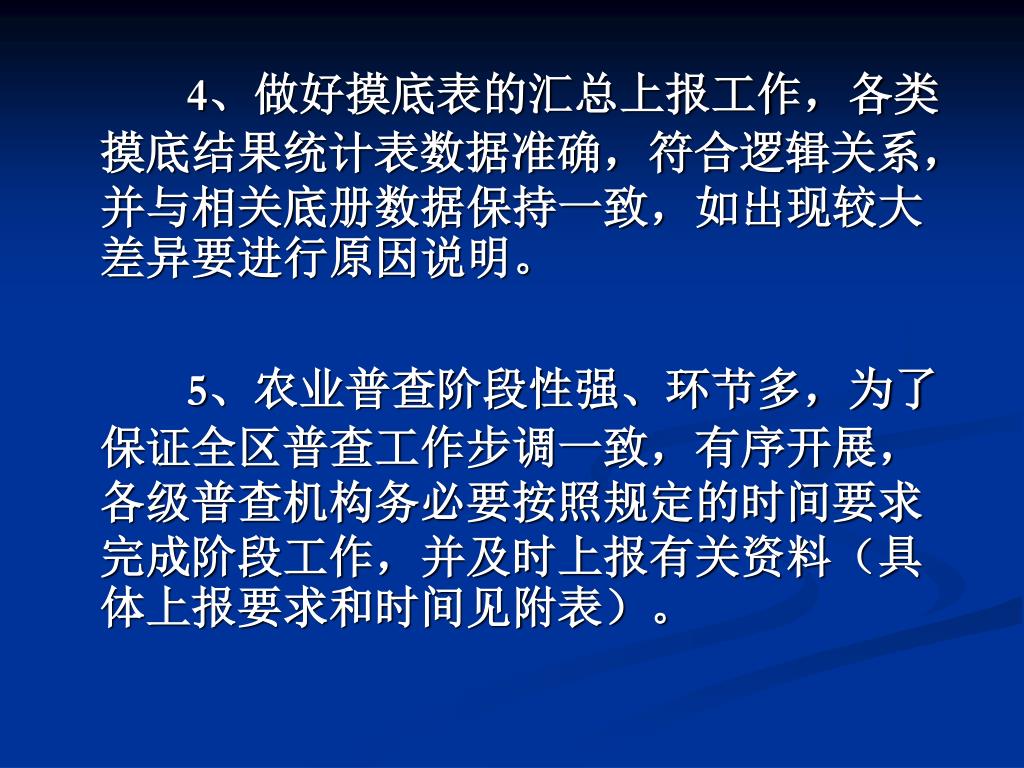 4、做好摸底表的汇总上报工作，各类摸底结果统计表数据准确，符合逻辑关系，并与相关底册数据保持一致，如出现较大差异要进行原因说明。

5、农业普查阶段性强、环节多，为了保证全区普查工作步调一致，有序开展，各级普查机构务必要按照规定的时间要求完成阶段工作，并及时上报有关资料（具体上报要求和时间见附表）。